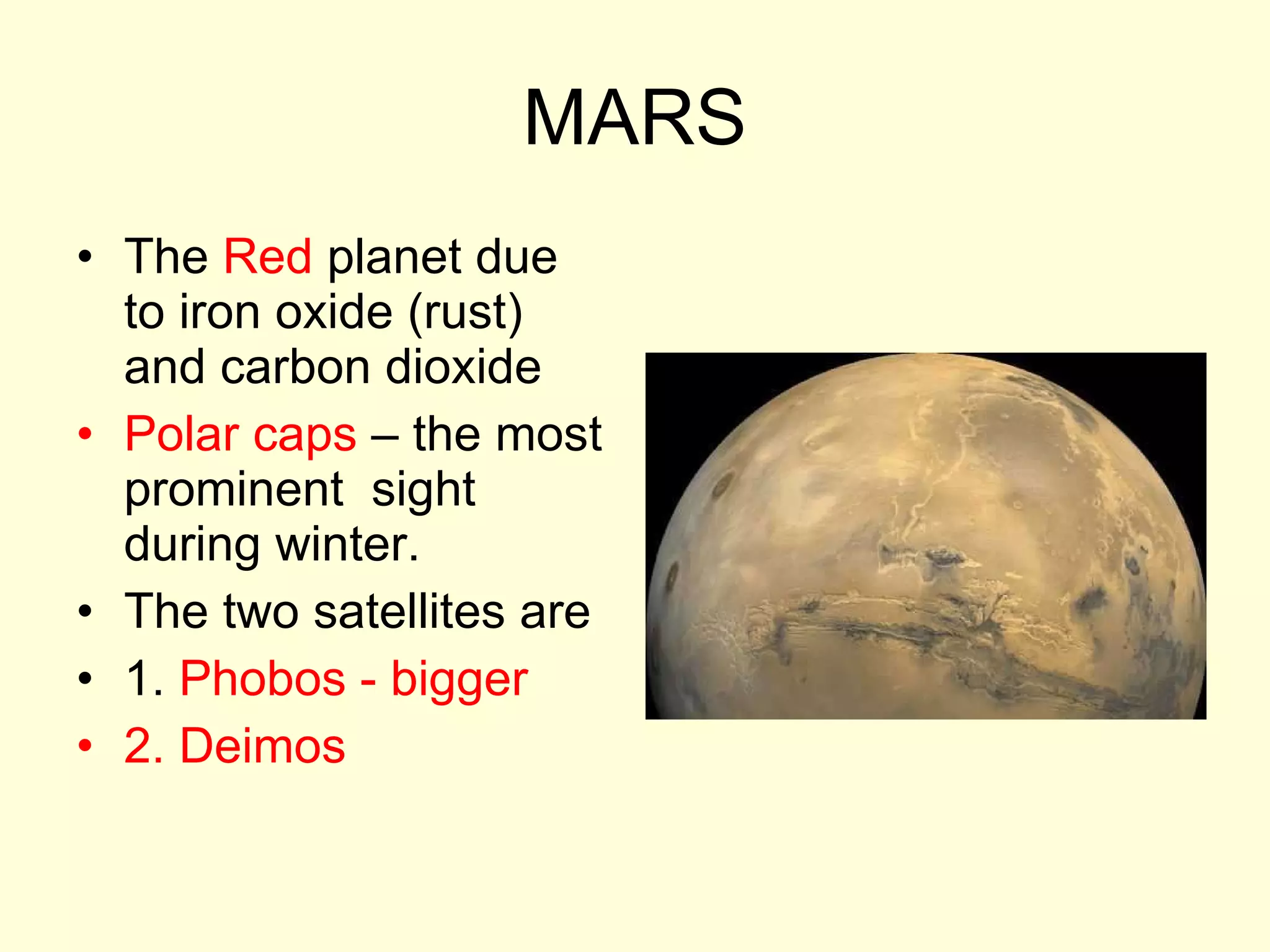 MARS

• The Red planet due to iron oxide (rust) and carbon dioxide
• Polar caps – the most prominent sight during winter.
• The two satellites are
• 1. Phobos - bigger
• 2. Deimos